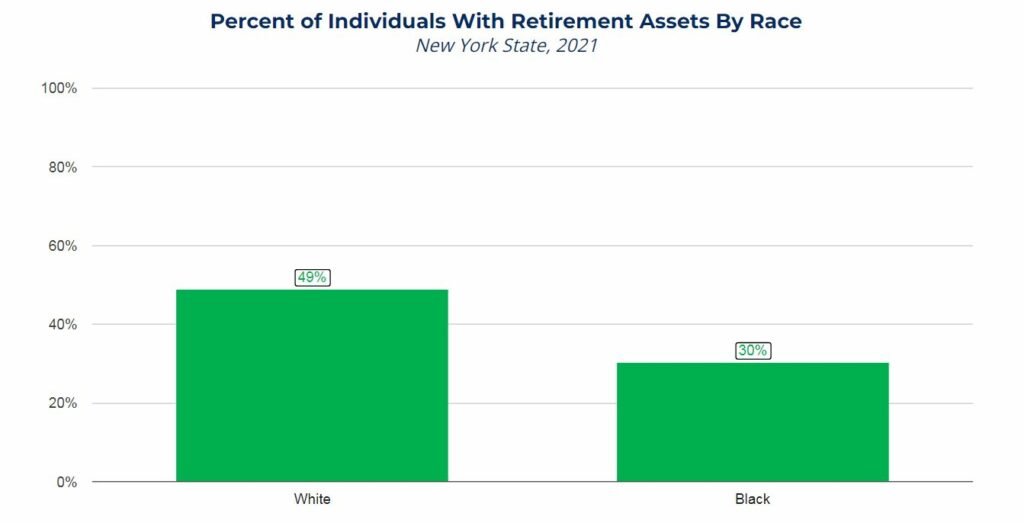 Percent of Individuals With Retirement Assets By Race
New York State, 2021

100%
80%
60%
40%
20%
0%

49%
30%

White
Black